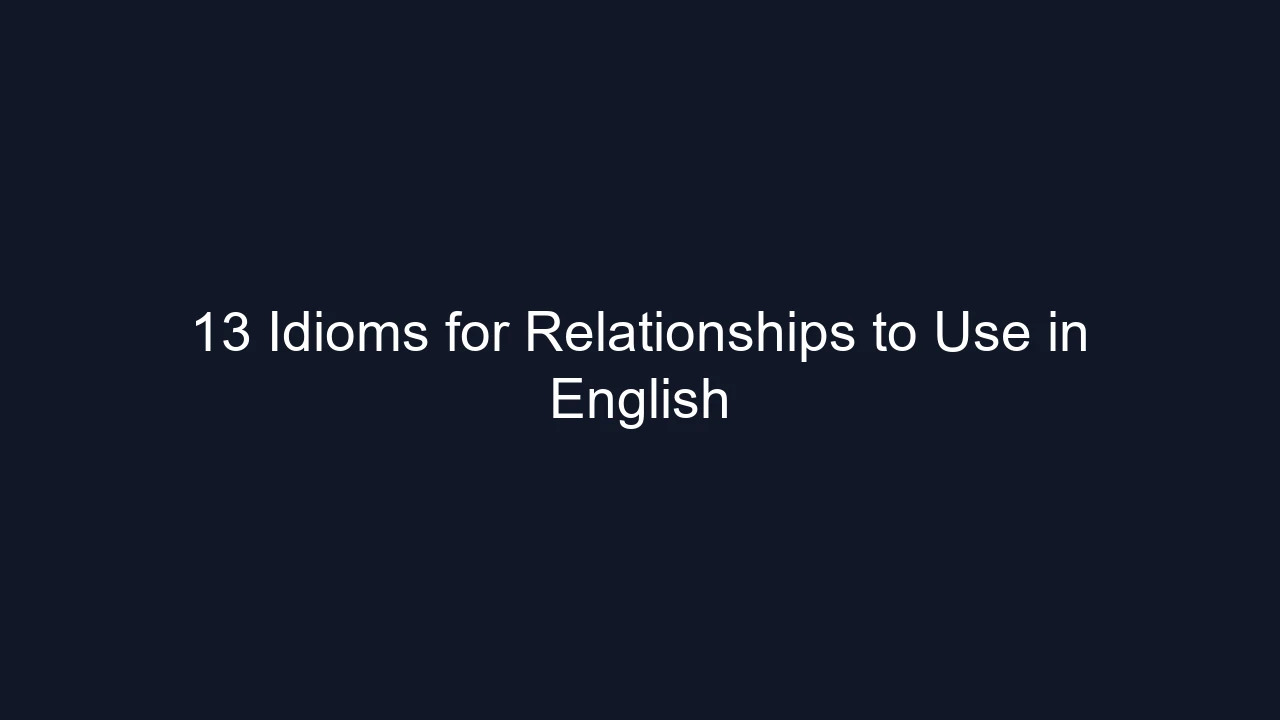 13 Idioms for Relationships to Use in English